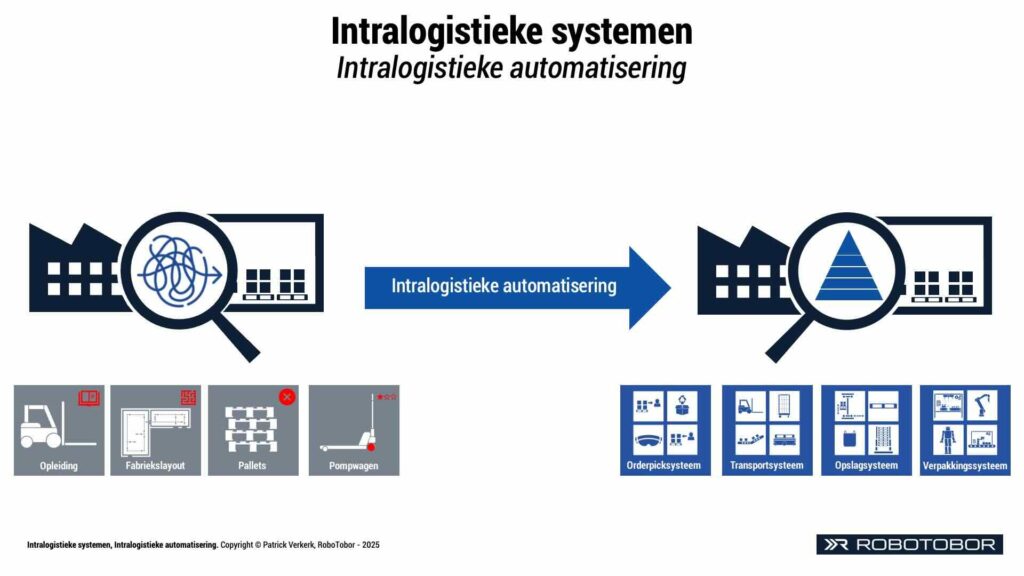 Intralogistieke systemen
Intralogistieke automatisering

Intralogistieke automatisering

Opleiding
Fabriekslayout
Pallets
Pompwagen

Orderpicksysteem
Transportsysteem
Opslagsysteem
Verpakkingssysteem

Intralogistieke systemen, Intralogistieke automatisering. Copyright © Patrick Verkerk, RoboTobor - 2025

ROBOTOBOR